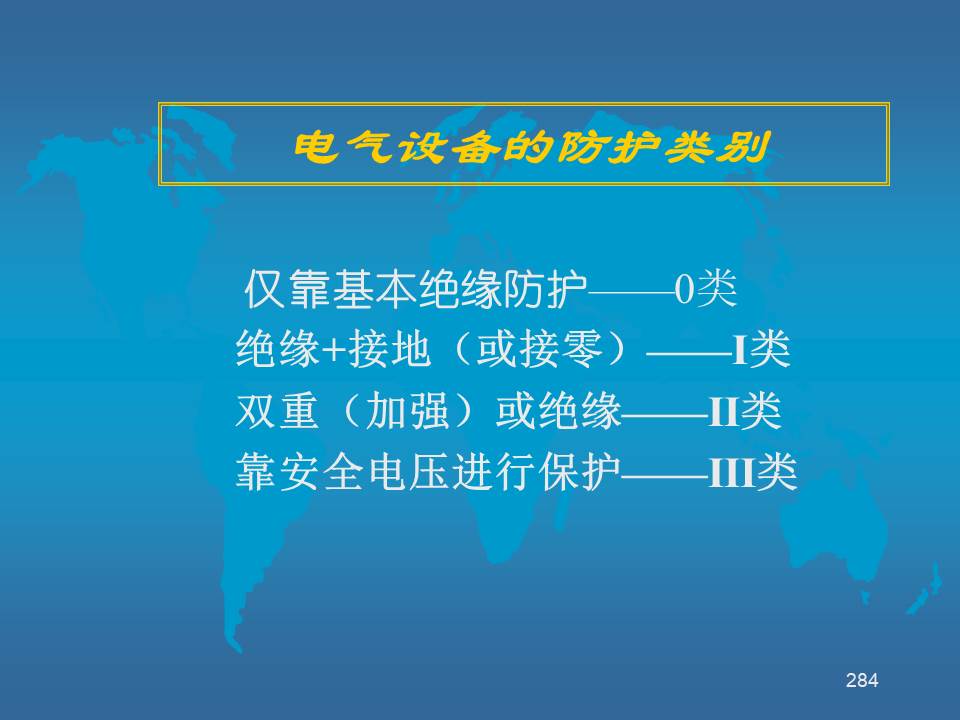 电气设备的防护类别

仅靠基本绝缘防护——0类
绝缘+接地（或接零）——I类
双重（加强）或绝缘——II类
靠安全电压进行保护——III类

284